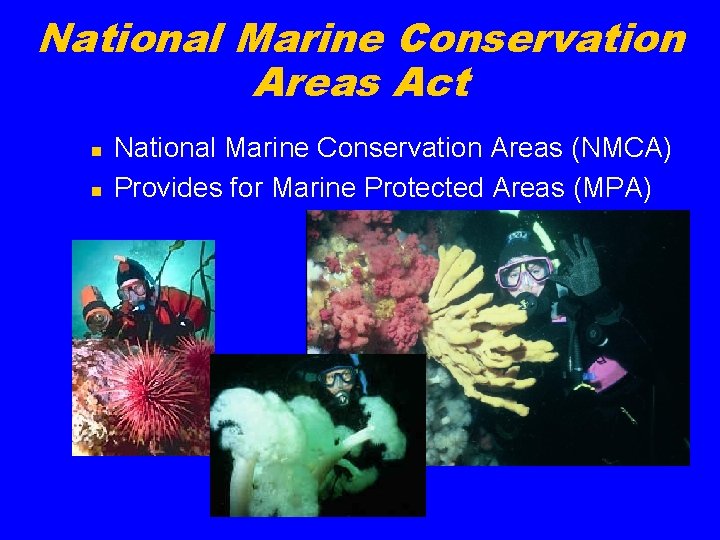 National Marine Conservation Areas Act

- National Marine Conservation Areas (NMCA)
- Provides for Marine Protected Areas (MPA)